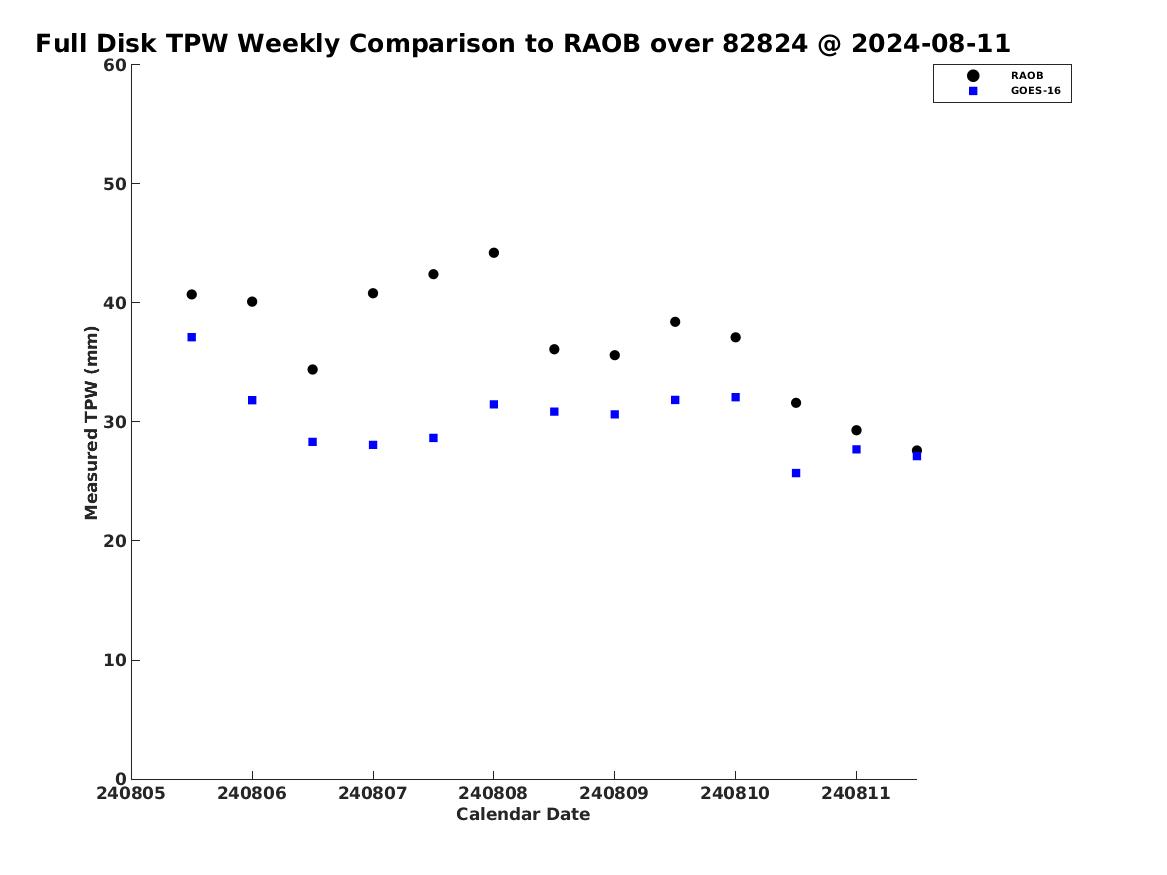 Full Disk TPW Weekly Comparison to RAOB over 82824 @ 2024-08-11

RAOB
GOES-16

Measured TPW (mm)

60
50
40
30
20
10
0

240805 240806 240807 240808 240809 240810 240811

Calendar Date